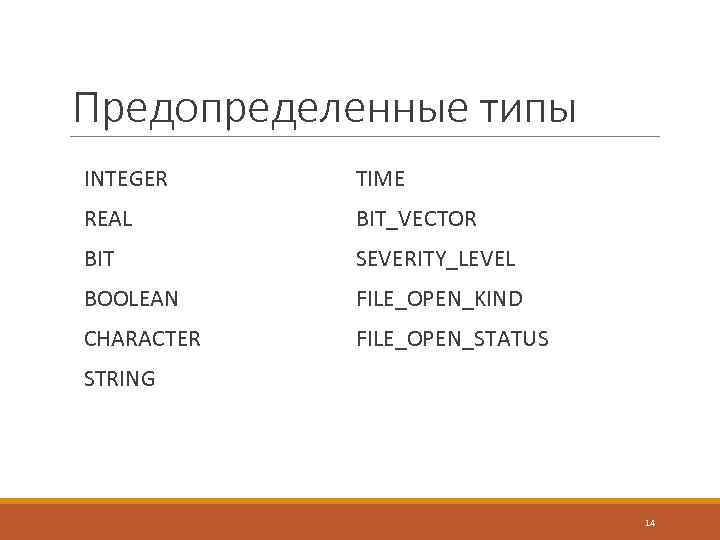 Предопределенные типы

INTEGER

REAL

BIT

BOOLEAN

CHARACTER

STRING

TIME

BIT_VECTOR

SEVERITY_LEVEL

FILE_OPEN_KIND

FILE_OPEN_STATUS

14